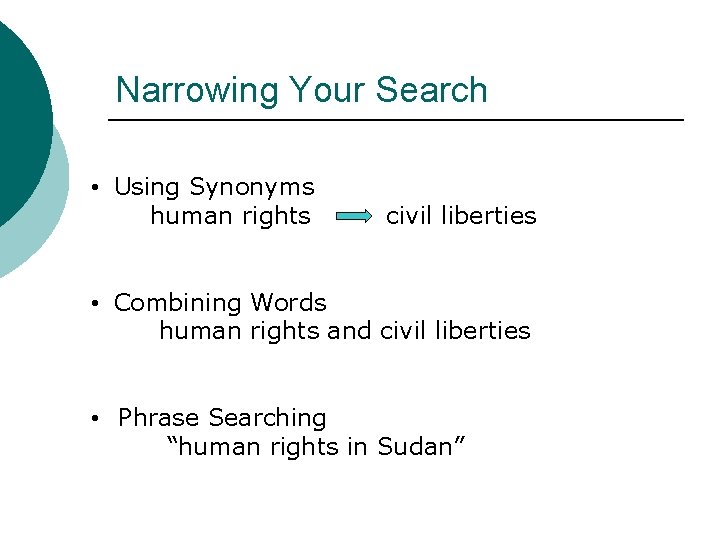 Narrowing Your Search

• Using Synonyms
human rights → civil liberties

• Combining Words
human rights and civil liberties

• Phrase Searching
"human rights in Sudan"